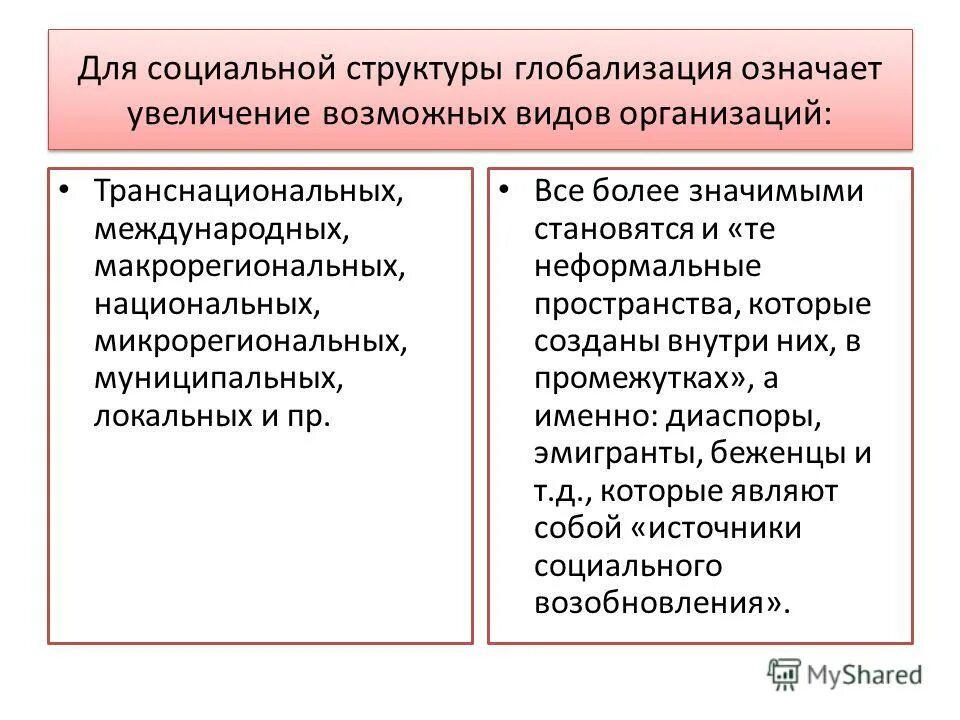 Для социальной структуры глобализация означает увеличение возможных видов организаций:

• Транснациональных, международных, макрорегиональных, национальных, микрорегиональных, муниципальных, локальных и пр.

• Все более значимыми становятся и «те неформальные пространства, которые созданы внутри них, в промежутках», а именно: диаспоры, эмигранты, беженцы и т.д., которые являют собой «источники социального возобновления».

MyShared